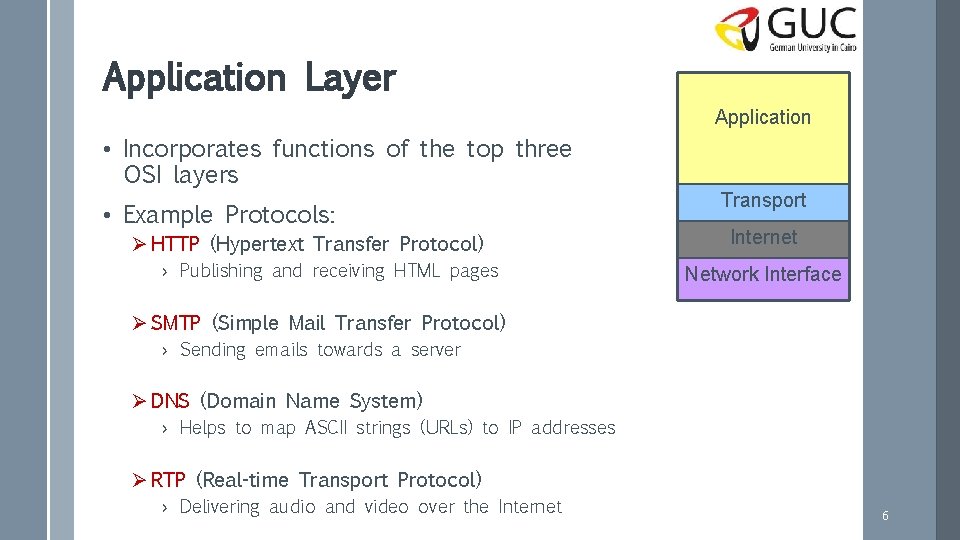 GUC
German University in Cairo

Application Layer

• Incorporates functions of the top three OSI layers

• Example Protocols:

➢ HTTP (Hypertext Transfer Protocol)

› Publishing and receiving HTML pages

➢ SMTP (Simple Mail Transfer Protocol)

› Sending emails towards a server

➢ DNS (Domain Name System)

› Helps to map ASCII strings (URLs) to IP addresses

➢ RTP (Real-time Transport Protocol)

› Delivering audio and video over the Internet

Application

Transport

Internet

Network Interface

6